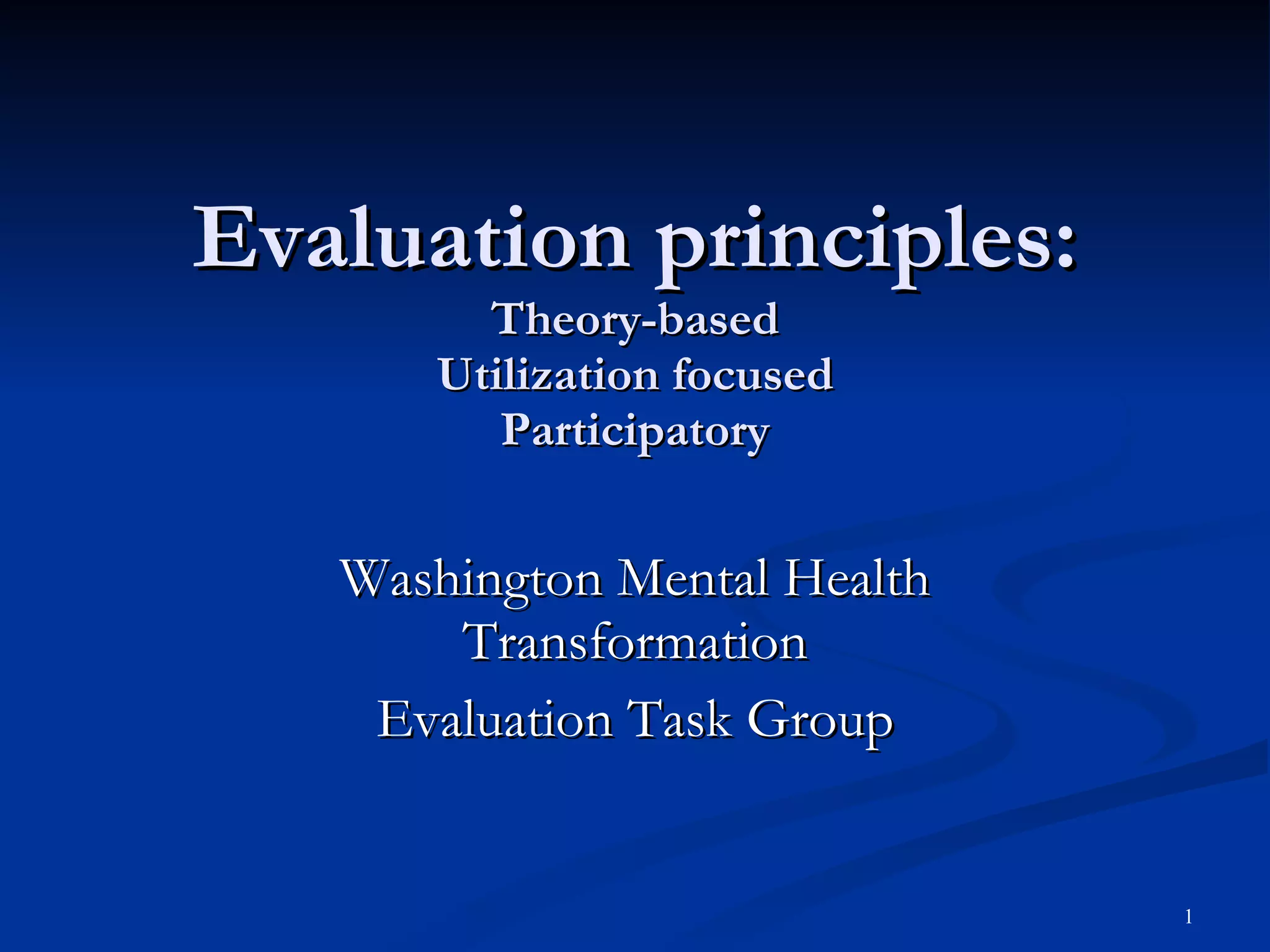 Evaluation principles:
Theory-based
Utilization focused
Participatory

Washington Mental Health Transformation

Evaluation Task Group

1